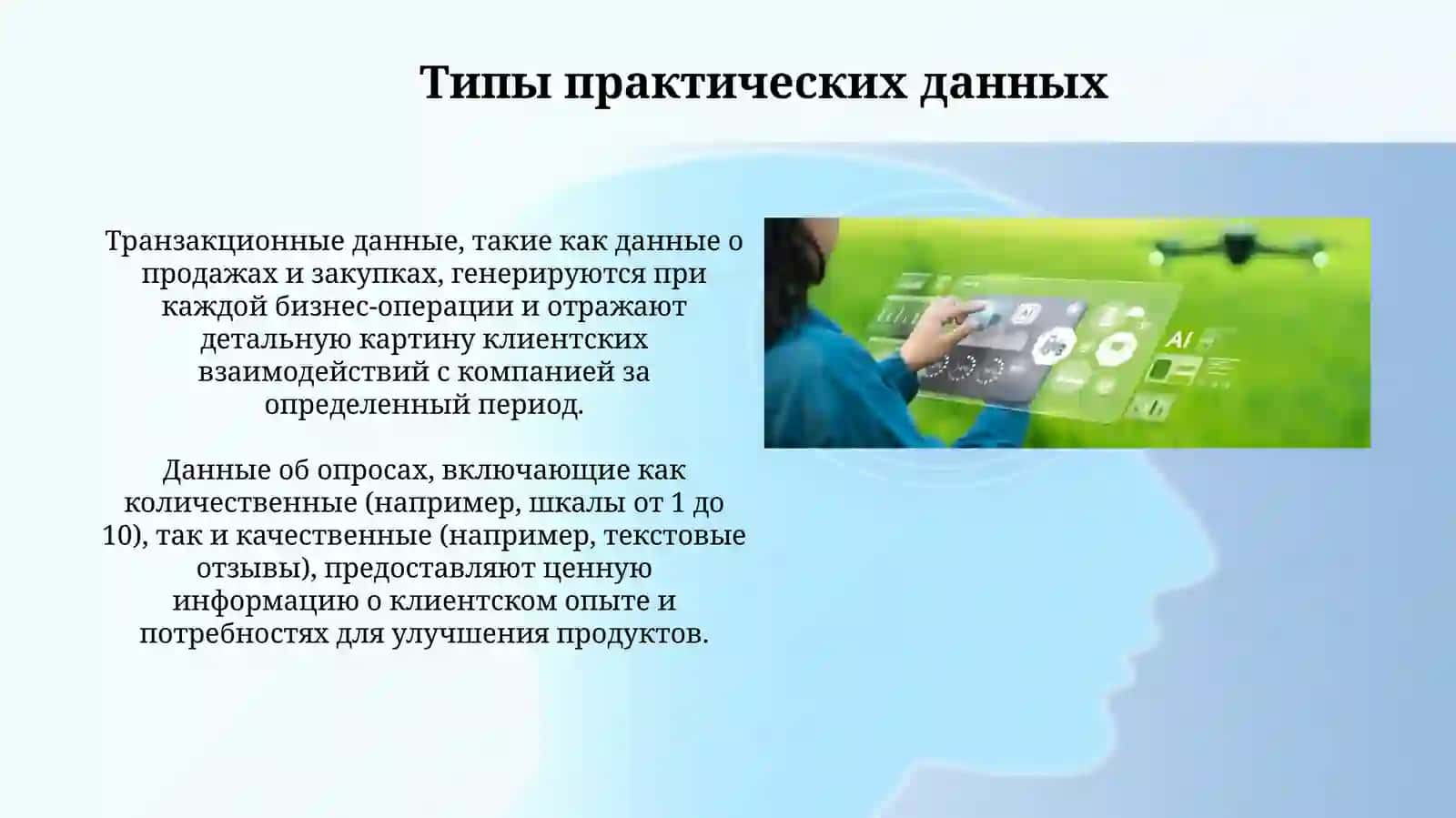 Типы практических данных

Транзакционные данные, такие как данные о продажах и закупках, генерируются при каждой бизнес-операции и отражают детальную картину клиентских взаимодействий с компанией за определенный период.

Данные об опросах, включающие как количественные (например, шкалы от 1 до 10), так и качественные (например, текстовые отзывы), предоставляют ценную информацию о клиентском опыте и потребностях для улучшения продуктов.

AI

AI